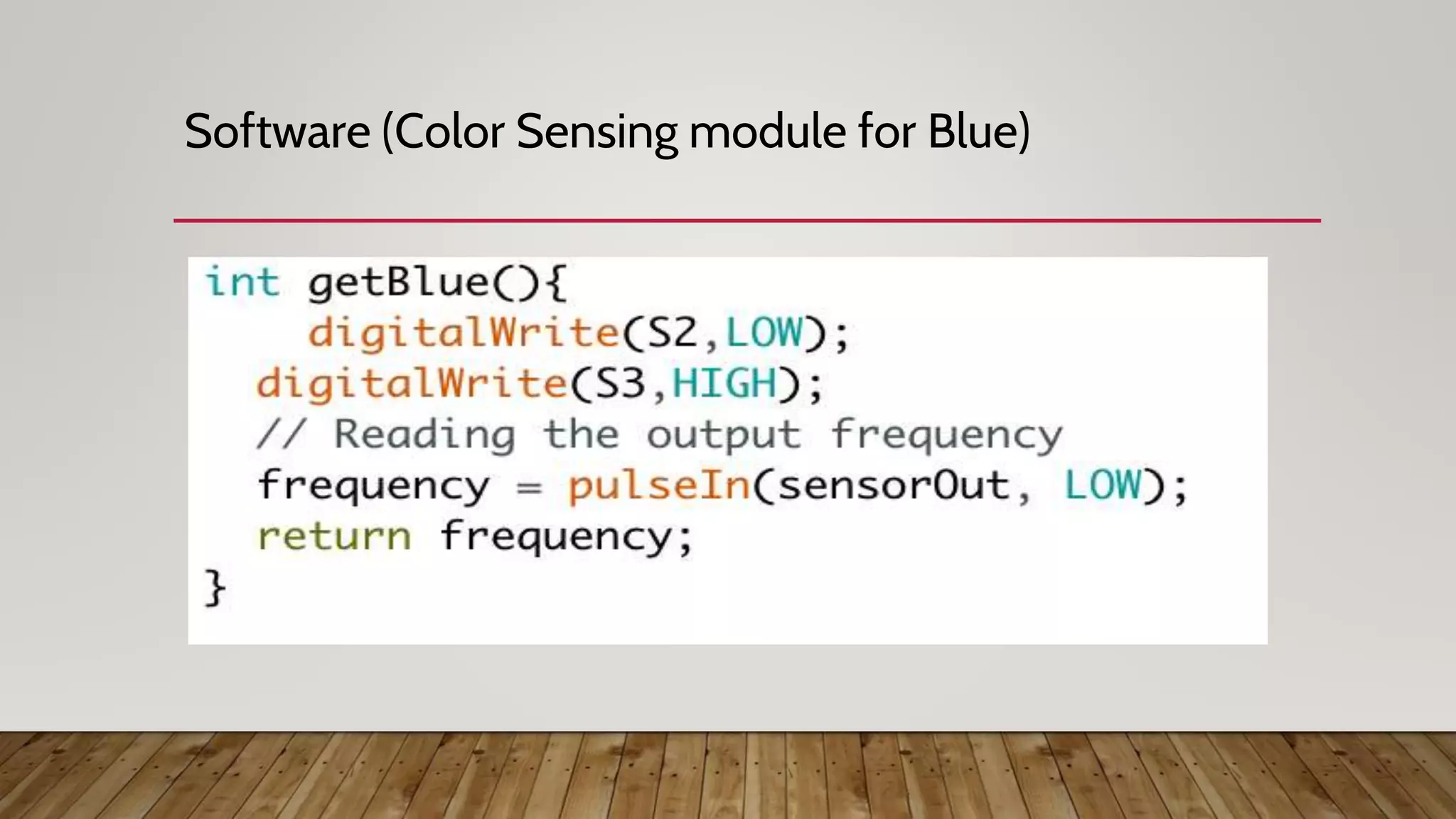 Software (Color Sensing module for Blue)

int getBlue(){
    digitalWrite(S2,LOW);
  digitalWrite(S3,HIGH);
  // Reading the output frequency
  frequency = pulseIn(sensorOut, LOW);
  return frequency;
}